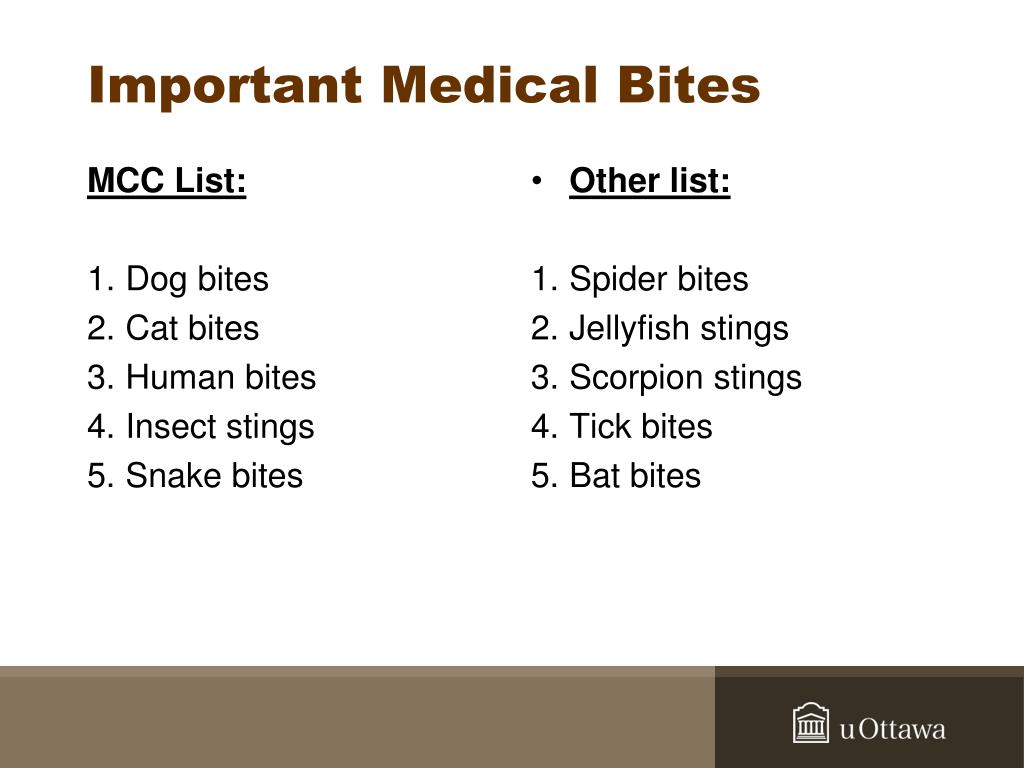 Important Medical Bites

MCC List:

1. Dog bites
2. Cat bites
3. Human bites
4. Insect stings
5. Snake bites

• Other list:

1. Spider bites
2. Jellyfish stings
3. Scorpion stings
4. Tick bites
5. Bat bites

uOttawa